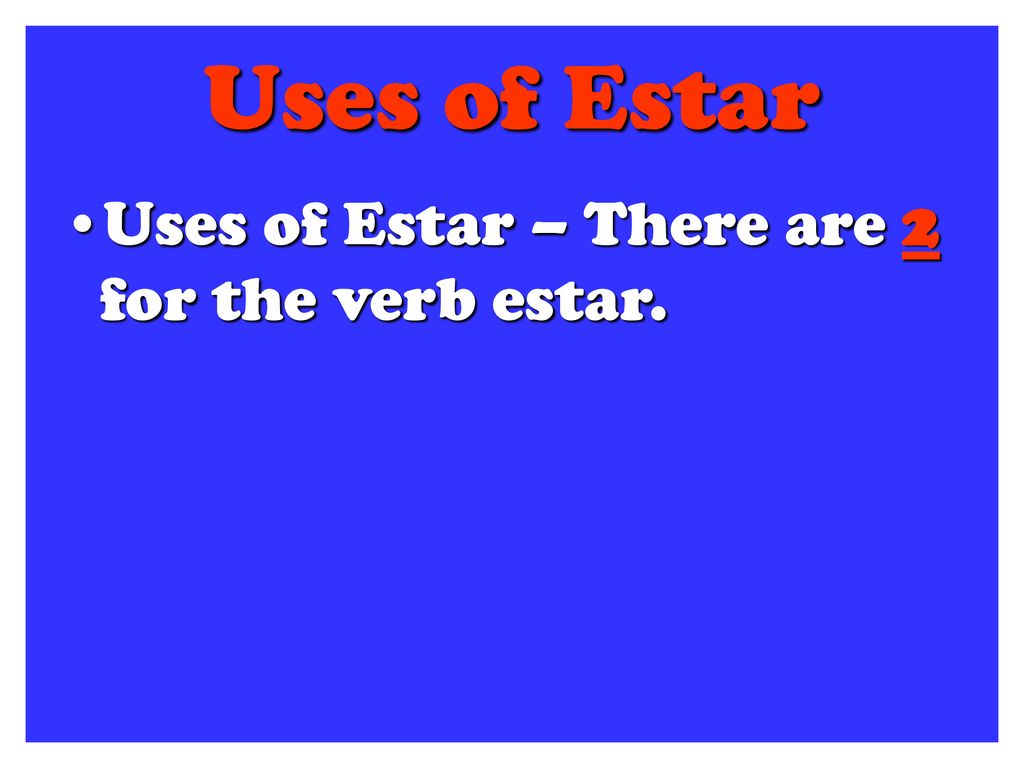 Uses of Estar

• Uses of Estar – There are 2 for the verb estar.